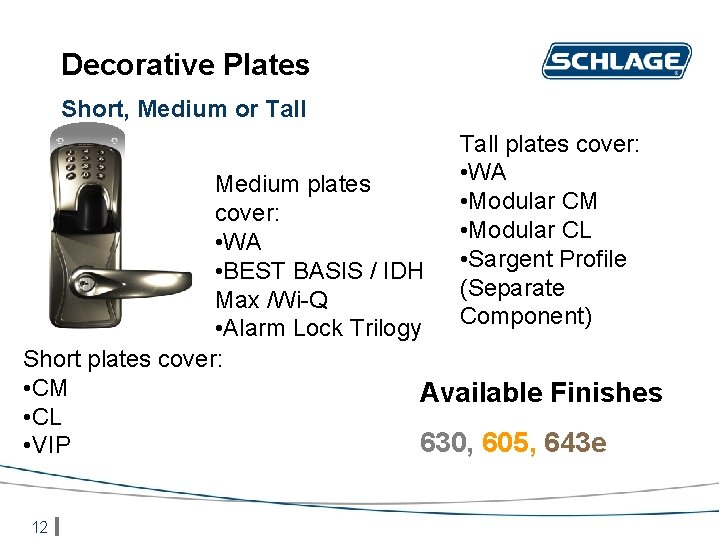 Decorative Plates

SCHLAGE

Short, Medium or Tall

Medium plates cover:
•WA
•BEST BASIS / IDH Max /Wi-Q
•Alarm Lock Trilogy

Tall plates cover:
•WA
•Modular CM
•Modular CL
•Sargent Profile (Separate Component)

Short plates cover:
•CM
•CL
•VIP

Available Finishes

630, 605, 643e

12